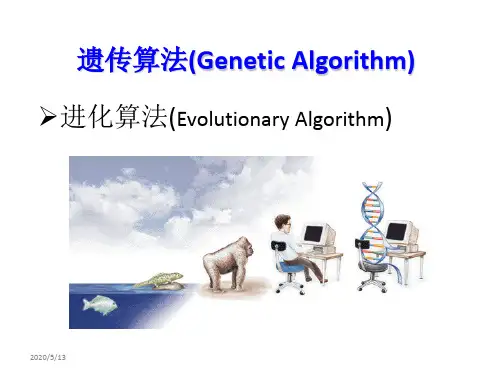 遗传算法(Genetic Algorithm)

➢进化算法(Evolutionary Algorithm)

2020/5/13